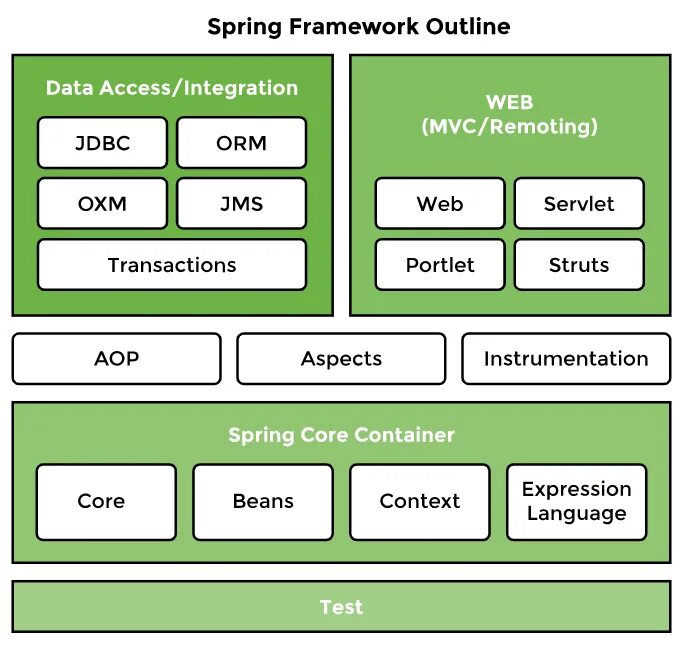 Spring Framework Outline

Data Access/Integration

JDBC

ORM

OXM

JMS

Transactions

WEB
(MVC/Remoting)

Web

Servlet

Portlet

Struts

AOP

Aspects

Instrumentation

Spring Core Container

Core

Beans

Context

Expression Language

Test